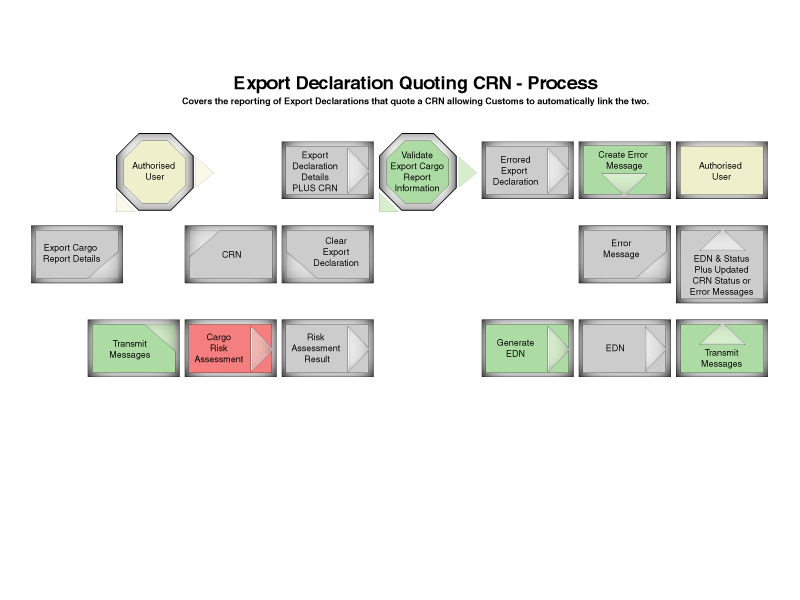 Export Declaration Quoting CRN - Process

Covers the reporting of Export Declarations that quote a CRN allowing Customs to automatically link the two.

Authorised User

Export Declaration Details PLUS CRN

Validate Export Cargo Report Information

Errored Export Declaration

Create Error Message

Authorised User

Export Cargo Report Details

CRN

Clear Export Declaration

Error Message

EDN & Status Plus Updated CRN Status or Error Messages

Transmit Messages

Cargo Risk Assessment

Risk Assessment Result

Generate EDN

EDN

Transmit Messages